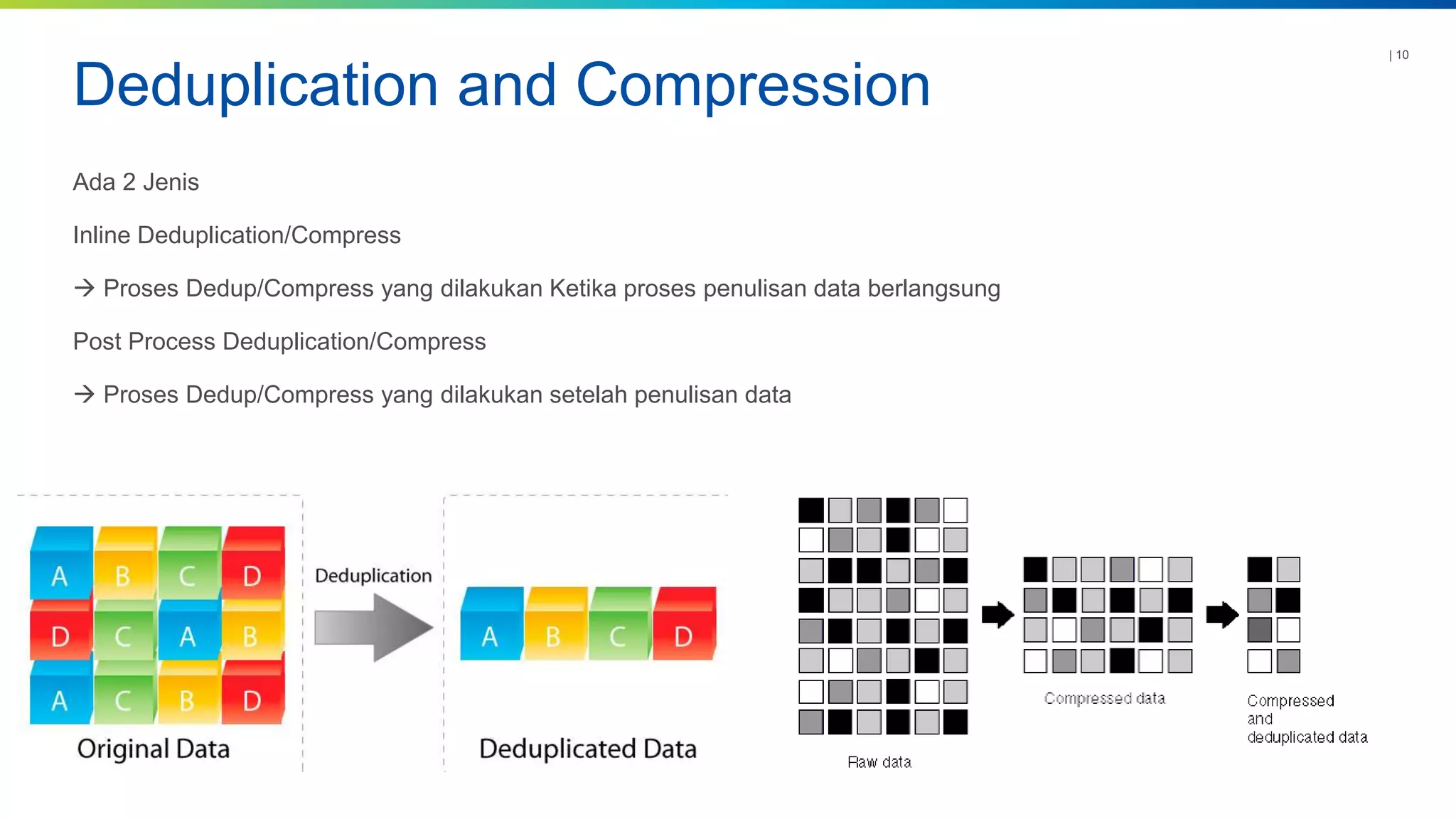 | 10

Deduplication and Compression

Ada 2 Jenis

Inline Deduplication/Compress

→ Proses Dedup/Compress yang dilakukan Ketika proses penulisan data berlangsung

Post Process Deduplication/Compress

→ Proses Dedup/Compress yang dilakukan setelah penulisan data

A B C D
D C A B
A C B D
Original Data

Deduplication

A B C D
Deduplicated Data

Raw data

Compressed data

Compressed and deduplicated data